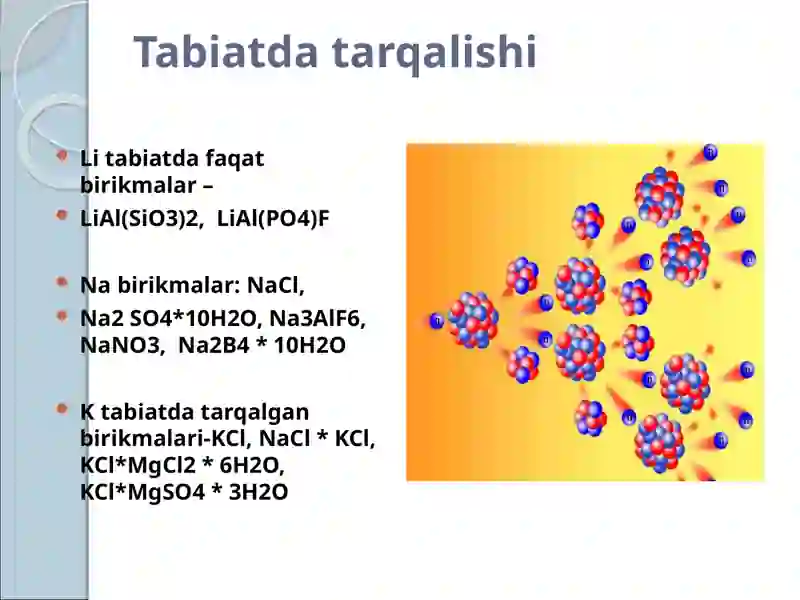 Tabiatda tarqalishi

Li tabiatda faqat birikmalar –

LiAl(SiO3)2, LiAl(PO4)F

Na birikmalar: NaCl,

Na2 SO4*10H2O, Na3AlF6, NaNO3, Na2B4 * 10H2O

K tabiatda tarqalgan birikmalari-KCl, NaCl * KCl, KCl*MgCl2 * 6H2O, KCl*MgSO4 * 3H2O